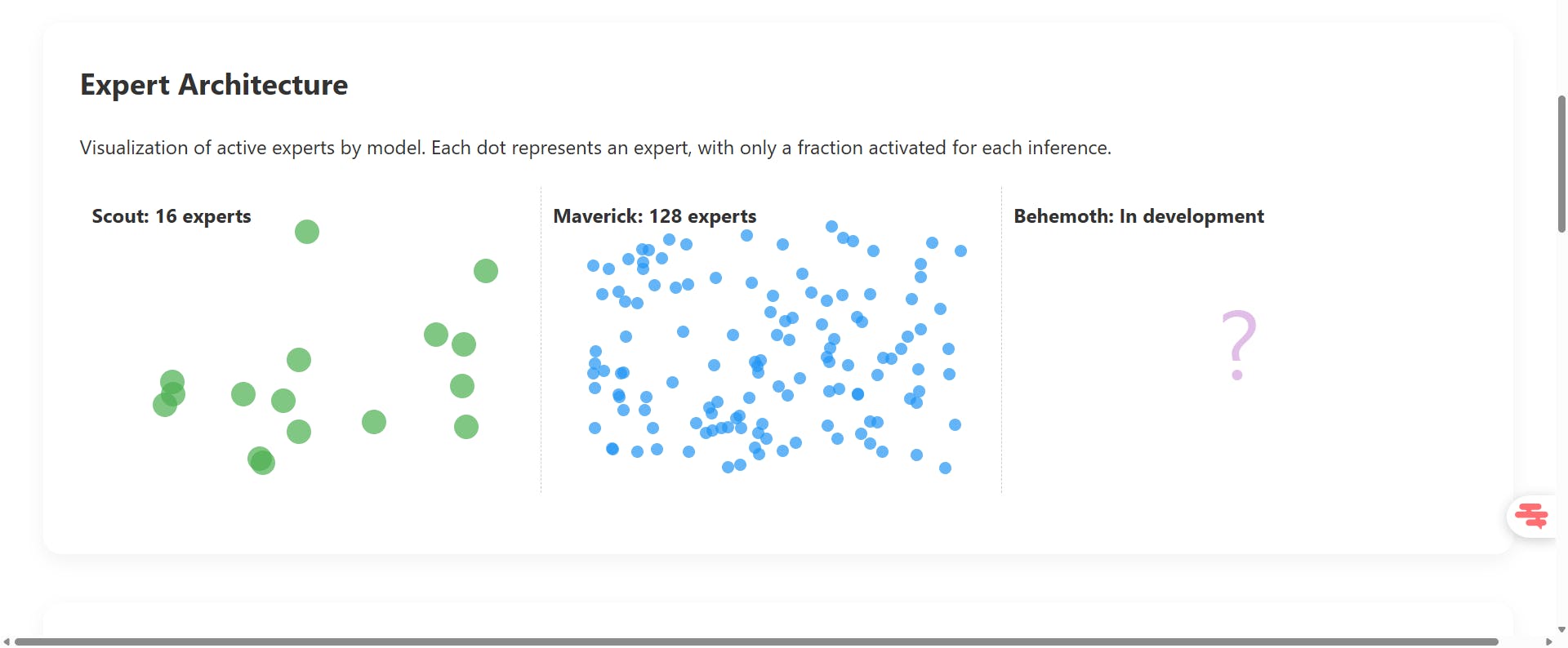 Expert Architecture

Visualization of active experts by model. Each dot represents an expert, with only a fraction activated for each inference.

Scout: 16 experts

Maverick: 128 experts

Behemoth: In development

?